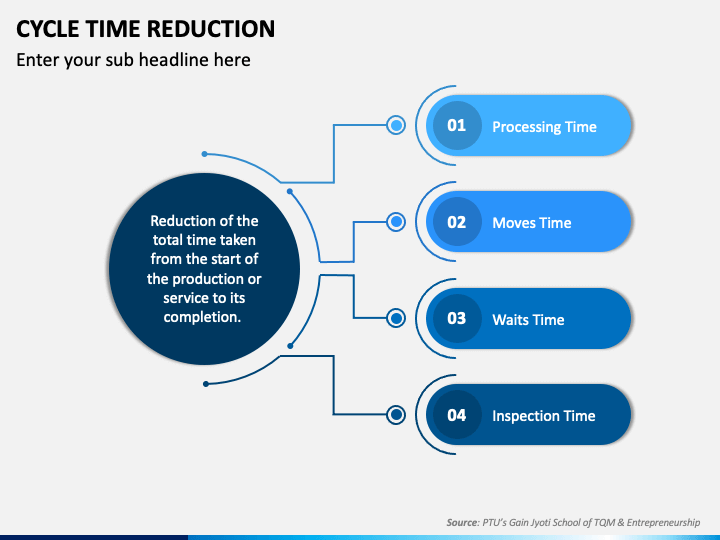 CYCLE TIME REDUCTION

Enter your sub headline here

Reduction of the total time taken from the start of the production or service to its completion.

01 Processing Time

02 Moves Time

03 Waits Time

04 Inspection Time

Source: PTU's Gain Jyoti School of TQM & Entrepreneurship